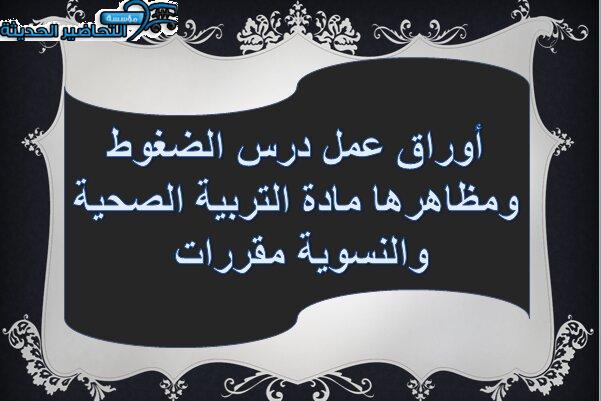 مؤسسة التحاضير الحديثة

أوراق عمل درس الضغوط ومظاهرها مادة التربية الصحية والنسوية مقررات